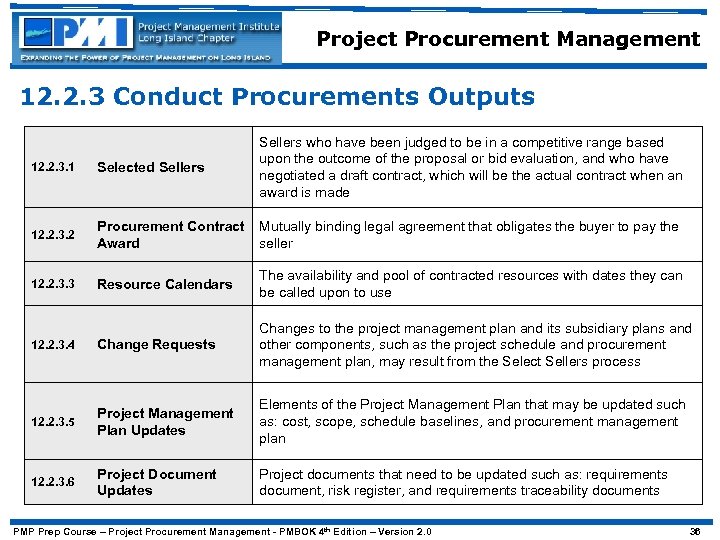 PMI Project Management Institute Long Island Chapter

EXPANDING THE POWER OF PROJECT MANAGEMENT ON LONG ISLAND

Project Procurement Management

12.2.3 Conduct Procurements Outputs

| 12.2.3.1 | Selected Sellers | Sellers who have been judged to be in a competitive range based upon the outcome of the proposal or bid evaluation, and who have negotiated a draft contract, which will be the actual contract when an award is made |
|---|---|---|
| 12.2.3.2 | Procurement Contract Award | Mutually binding legal agreement that obligates the buyer to pay the seller |
| 12.2.3.3 | Resource Calendars | The availability and pool of contracted resources with dates they can be called upon to use |
| 12.2.3.4 | Change Requests | Changes to the project management plan and its subsidiary plans and other components, such as the project schedule and procurement management plan, may result from the Select Sellers process |
| 12.2.3.5 | Project Management Plan Updates | Elements of the Project Management Plan that may be updated such as: cost, scope, schedule baselines, and procurement management plan |
| 12.2.3.6 | Project Document Updates | Project documents that need to be updated such as: requirements document, risk register, and requirements traceability documents |

PMP Prep Course – Project Procurement Management - PMBOK $4^{th}$ Edition – Version 2.0

36